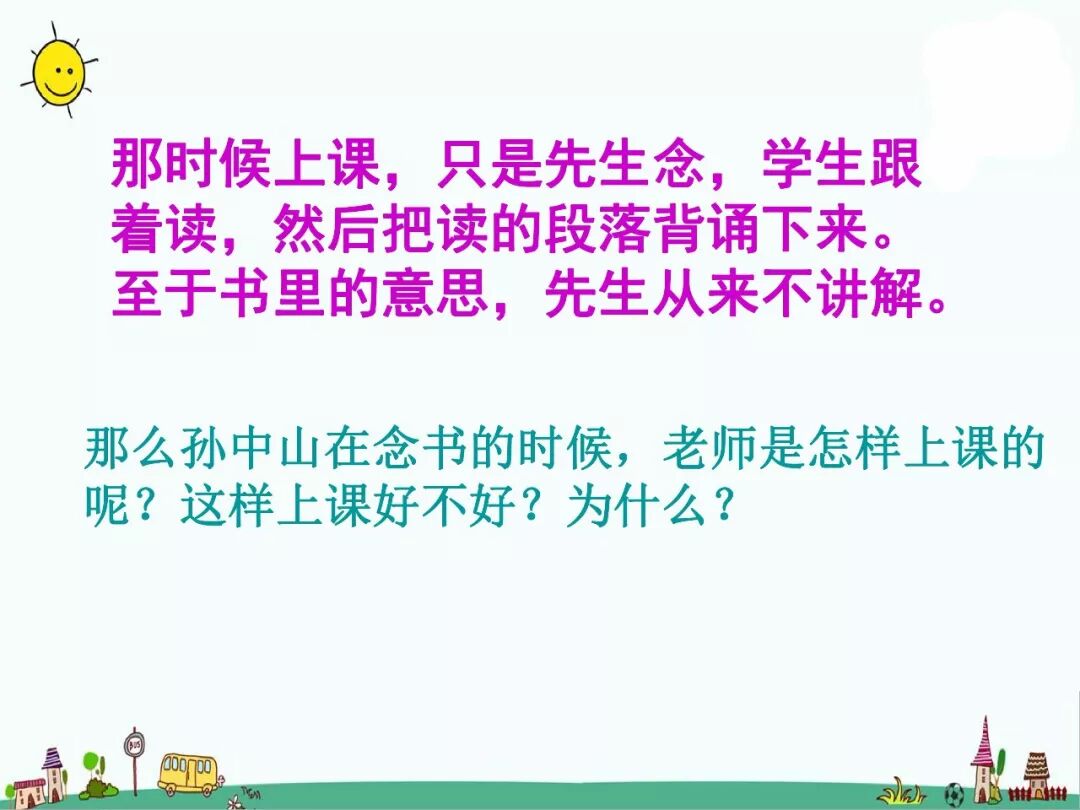 那时候上课，只是先生念，学生跟着读，然后把读的段落背诵下来。至于书里的意思，先生从来不讲解。

那么孙中山在念书的时候，老师是怎样上课的呢？这样上课好不好？为什么？

BUS